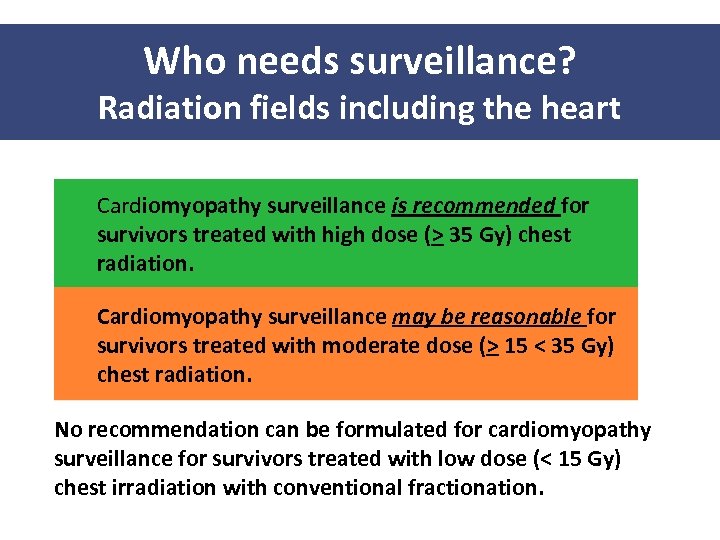 Who needs surveillance?
Radiation fields including the heart

Cardiomyopathy surveillance is recommended for survivors treated with high dose ($\geq$ 35 Gy) chest radiation.

Cardiomyopathy surveillance may be reasonable for survivors treated with moderate dose ($\geq$ 15 < 35 Gy) chest radiation.

No recommendation can be formulated for cardiomyopathy surveillance for survivors treated with low dose (< 15 Gy) chest irradiation with conventional fractionation.